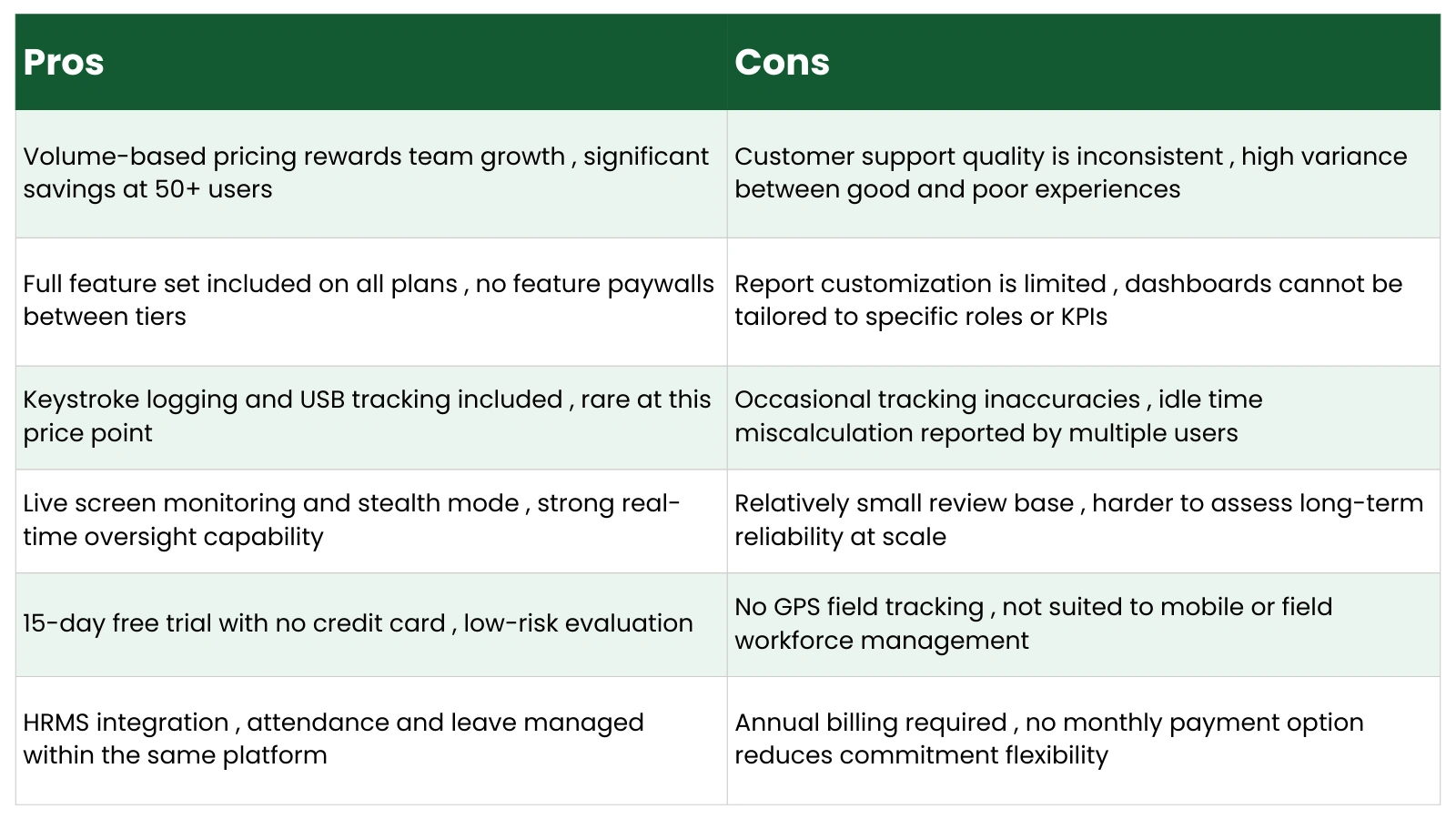 | Pros | Cons |
|---|---|
| Volume-based pricing rewards team growth , significant savings at 50+ users | Customer support quality is inconsistent , high variance between good and poor experiences |
| Full feature set included on all plans , no feature paywalls between tiers | Report customization is limited , dashboards cannot be tailored to specific roles or KPIs |
| Keystroke logging and USB tracking included , rare at this price point | Occasional tracking inaccuracies , idle time miscalculation reported by multiple users |
| Live screen monitoring and stealth mode , strong real-time oversight capability | Relatively small review base , harder to assess long-term reliability at scale |
| 15-day free trial with no credit card , low-risk evaluation | No GPS field tracking , not suited to mobile or field workforce management |
| HRMS integration , attendance and leave managed within the same platform | Annual billing required , no monthly payment option reduces commitment flexibility |